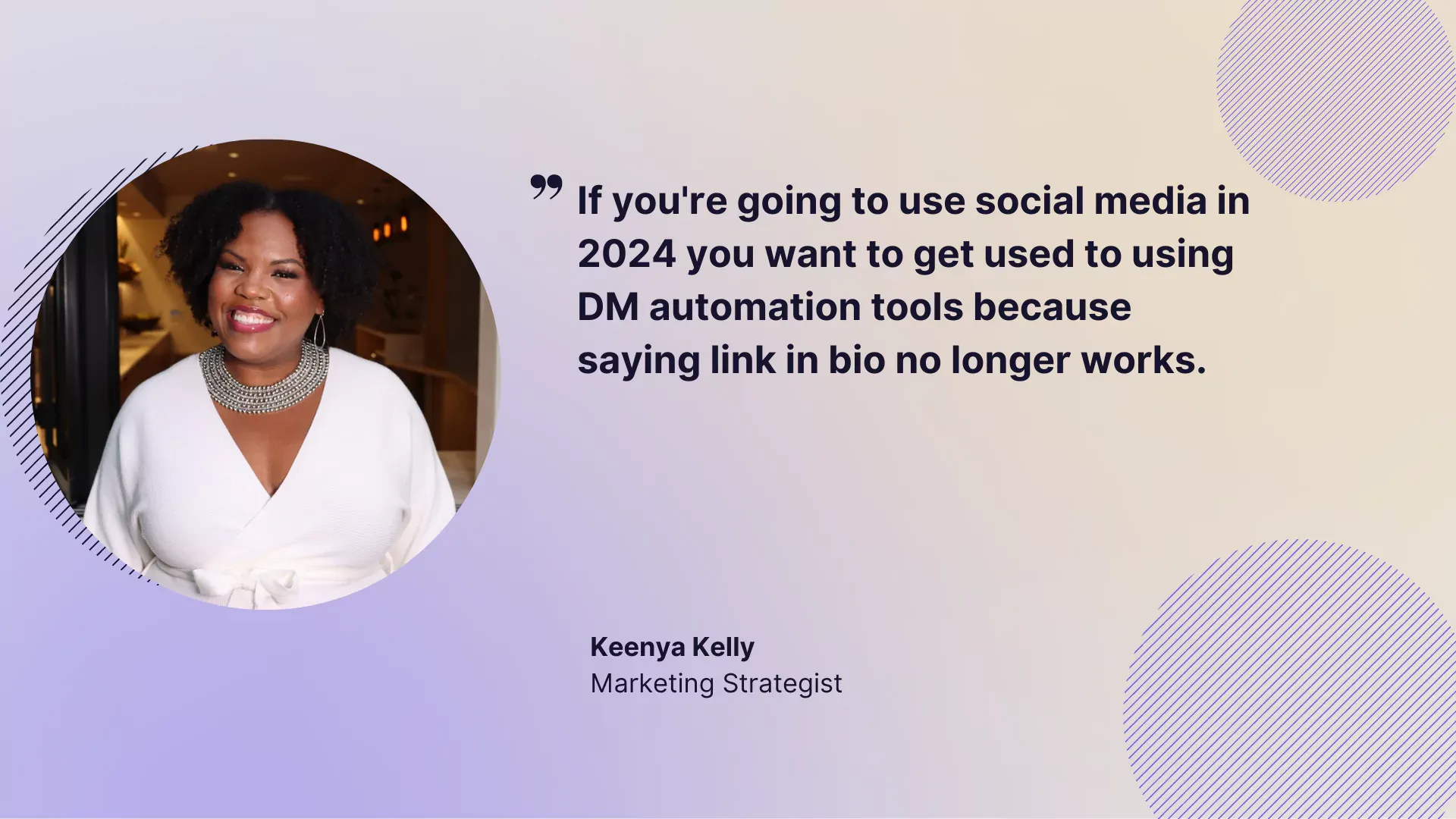 ” If you're going to use social media in 2024 you want to get used to using DM automation tools because saying link in bio no longer works.

Keenya Kelly
Marketing Strategist